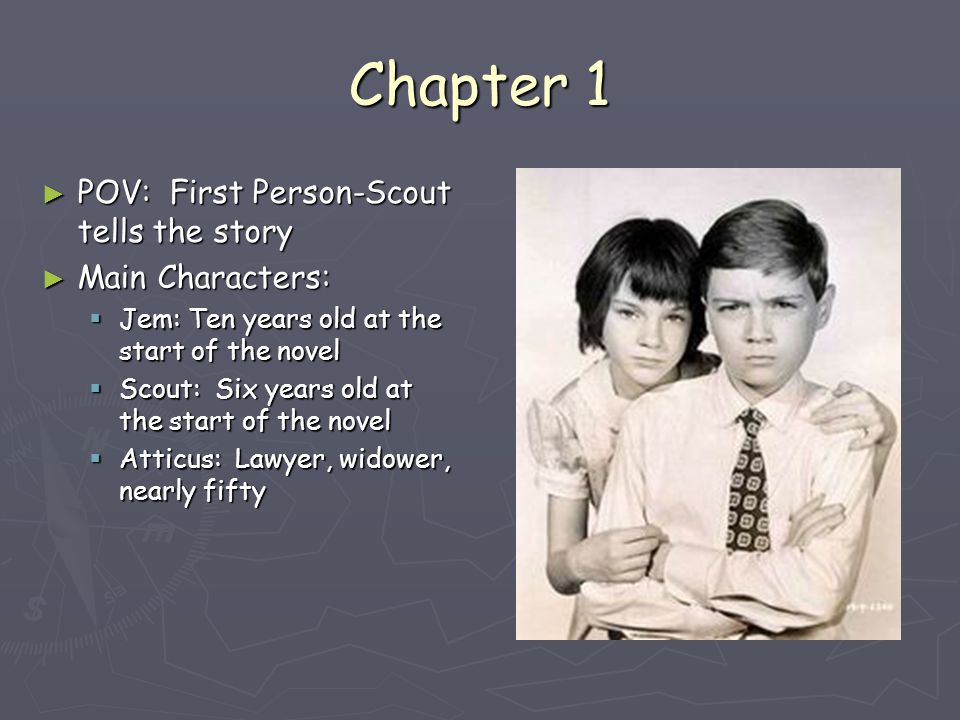 Chapter 1

► POV: First Person-Scout tells the story

► Main Characters:

▪ Jem: Ten years old at the start of the novel

▪ Scout: Six years old at the start of the novel

▪ Atticus: Lawyer, widower, nearly fifty